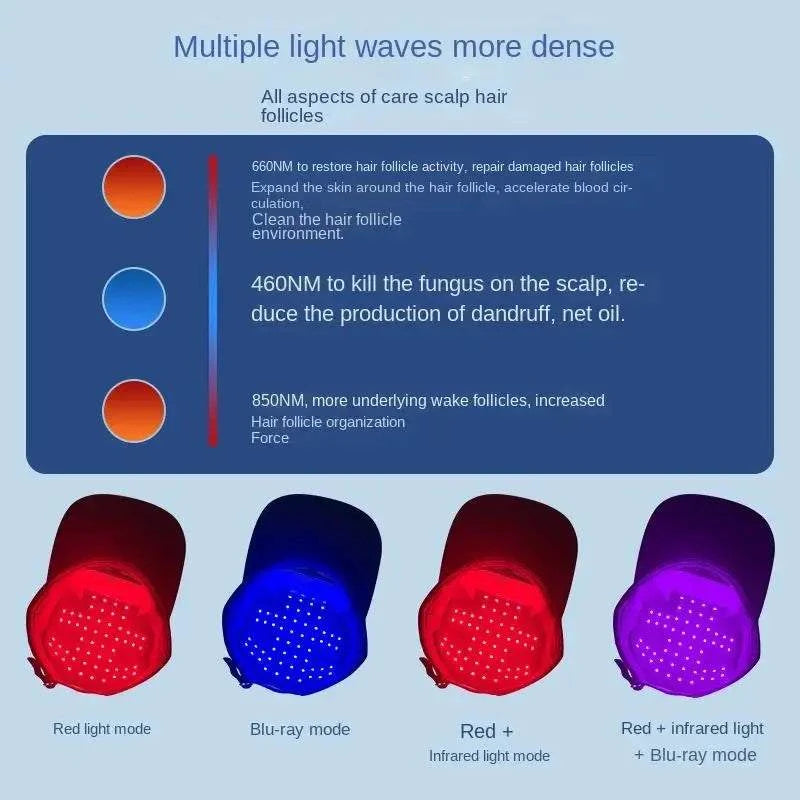 Multiple light waves more dense

All aspects of care scalp hair follicles

660NM to restore hair follicle activity, repair damaged hair follicles
Expand the skin around the hair follicle, accelerate blood circulation,
Clean the hair follicle environment.

460NM to kill the fungus on the scalp, reduce the production of dandruff, net oil.

850NM, more underlying wake follicles, increased
Hair follicle organization
Force

Red light mode

Blu-ray mode

Red +
Infrared light mode

Red + infrared light
+ Blu-ray mode